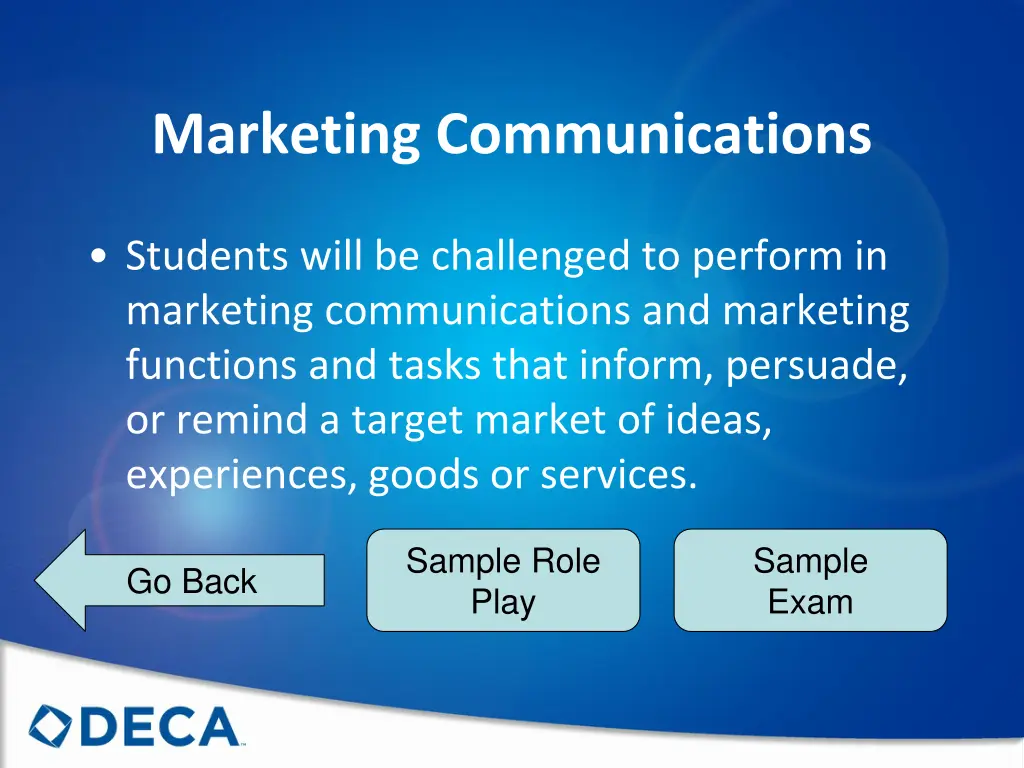 Marketing Communications

• Students will be challenged to perform in marketing communications and marketing functions and tasks that inform, persuade, or remind a target market of ideas, experiences, goods or services.

Go Back

Sample Role Play

Sample Exam

DECA